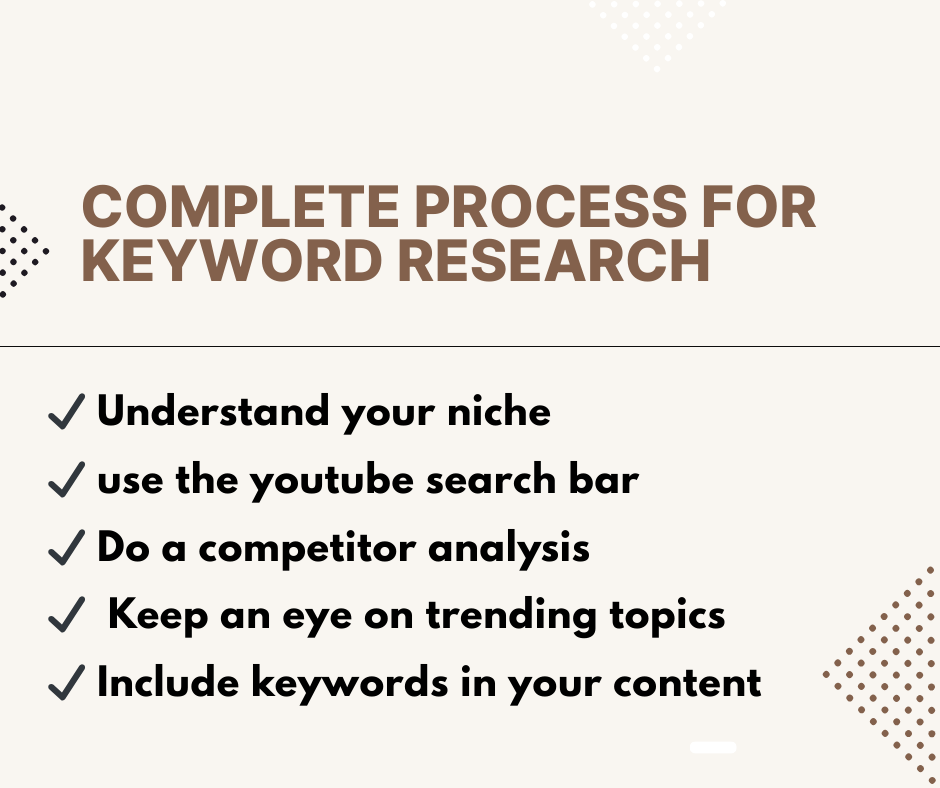 COMPLETE PROCESS FOR KEYWORD RESEARCH

✓ Understand your niche
✓ use the youtube search bar
✓ Do a competitor analysis
✓ Keep an eye on trending topics
✓ Include keywords in your content